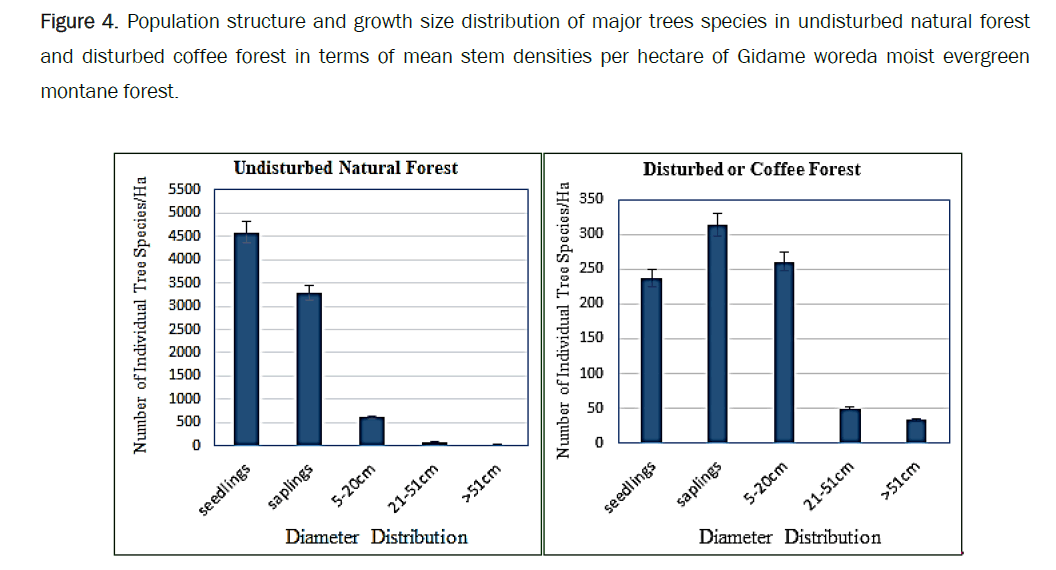 Figure 4. Population structure and growth size distribution of major trees species in undisturbed natural forest and disturbed coffee forest in terms of mean stem densities per hectare of Gidame woreda moist evergreen montane forest.

Undisturbed Natural Forest

Number of Individual Tree Species/Ha

5500
5000
4500
4000
3500
3000
2500
2000
1500
1000
500
0

seedlings
saplings
5-20cm
21-51cm
>51cm

Diameter Distribution

Disturbed or Coffee Forest

Number of Individual Tree Species/Ha

350
300
250
200
150
100
50
0

seedlings
saplings
5-20cm
21-51cm
>51cm

Diameter Distribution